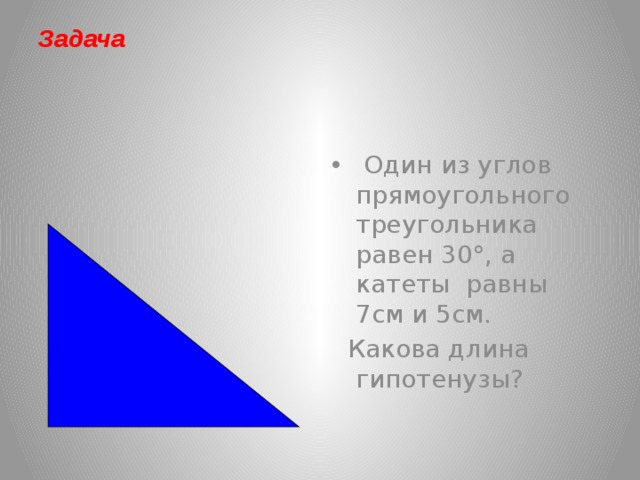 Задача

• Один из углов прямоугольного треугольника равен 30°, а катеты равны 7см и 5см.

Какова длина гипотенузы?